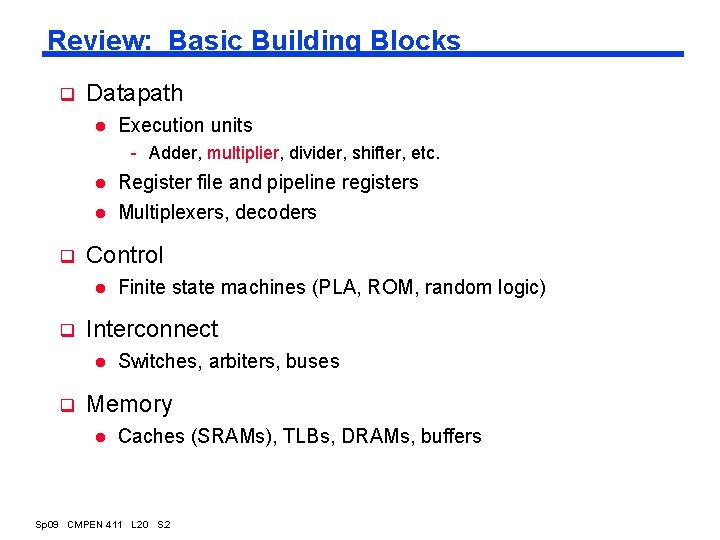 Review: Basic Building Blocks

Datapath

Execution units

- Adder, multiplier, divider, shifter, etc.

Register file and pipeline registers

Multiplexers, decoders

Control

Finite state machines (PLA, ROM, random logic)

Interconnect

Switches, arbiters, buses

Memory

Caches (SRAMs), TLBs, DRAMs, buffers

Sp09 CMPEN 411 L20 S2